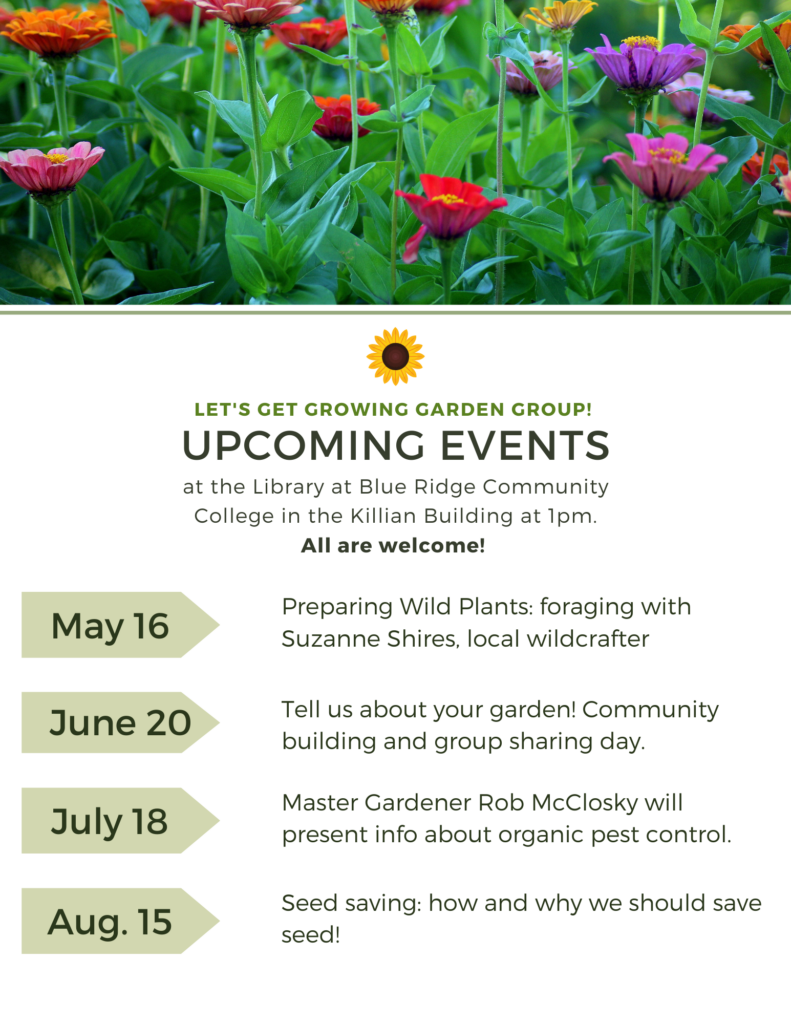 LET'S GET GROWING GARDEN GROUP!

UPCOMING EVENTS

at the Library at Blue Ridge Community College in the Killian Building at 1pm.

All are welcome!

May 16

Preparing Wild Plants: foraging with Suzanne Shires, local wildcrafter

June 20

Tell us about your garden! Community building and group sharing day.

July 18

Master Gardener Rob McClosky will present info about organic pest control.

Aug. 15

Seed saving: how and why we should save seed!